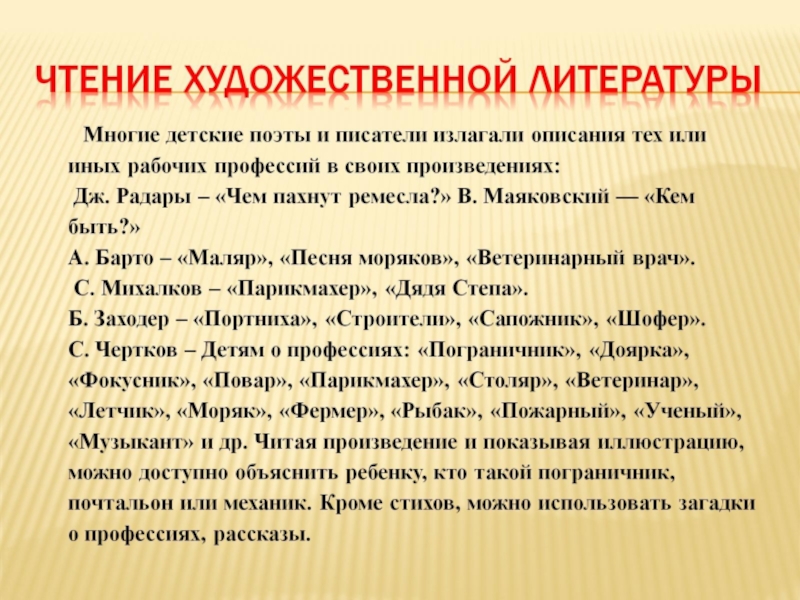 ЧТЕНИЕ ХУДОЖЕСТВЕННОЙ ЛИТЕРАТУРЫ

Многие детские поэты и писатели излагали описания тех или иных рабочих профессий в своих произведениях:
Дж. Радары – «Чем пахнут ремесла?» В. Маяковский — «Кем быть?»
А. Барто – «Маляр», «Песня моряков», «Ветеринарный врач».
С. Михалков – «Парикмахер», «Дядя Степа».
Б. Заходер – «Портниха», «Строители», «Сапожник», «Шофер».
С. Чертков – Детям о профессиях: «Пограничник», «Доярка», «Фокусник», «Повар», «Парикмахер», «Столяр», «Ветеринар», «Летчик», «Моряк», «Фермер», «Рыбак», «Пожарный», «Ученый», «Музыкант» и др. Читая произведение и показывая иллюстрацию, можно доступно объяснить ребенку, кто такой пограничник, почтальон или механик. Кроме стихов, можно использовать загадки о профессиях, рассказы.